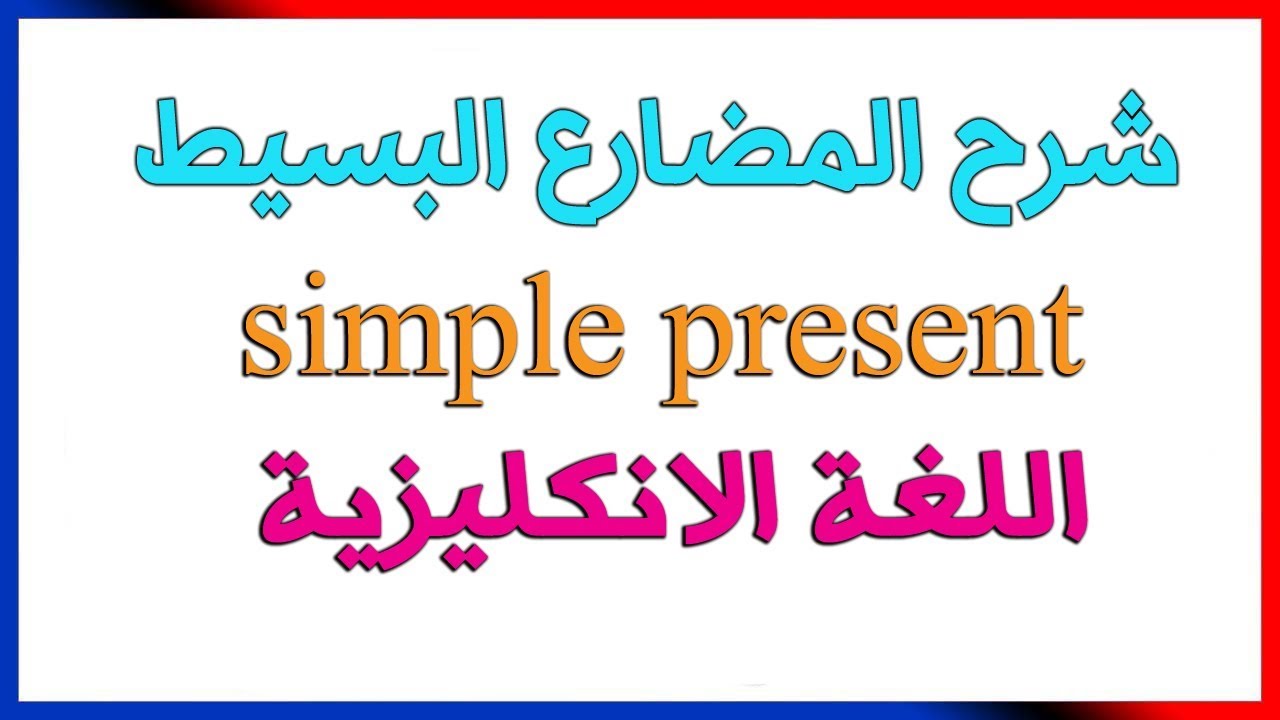 شرح المضارع البسيط

simple present

اللغة الانكليزية